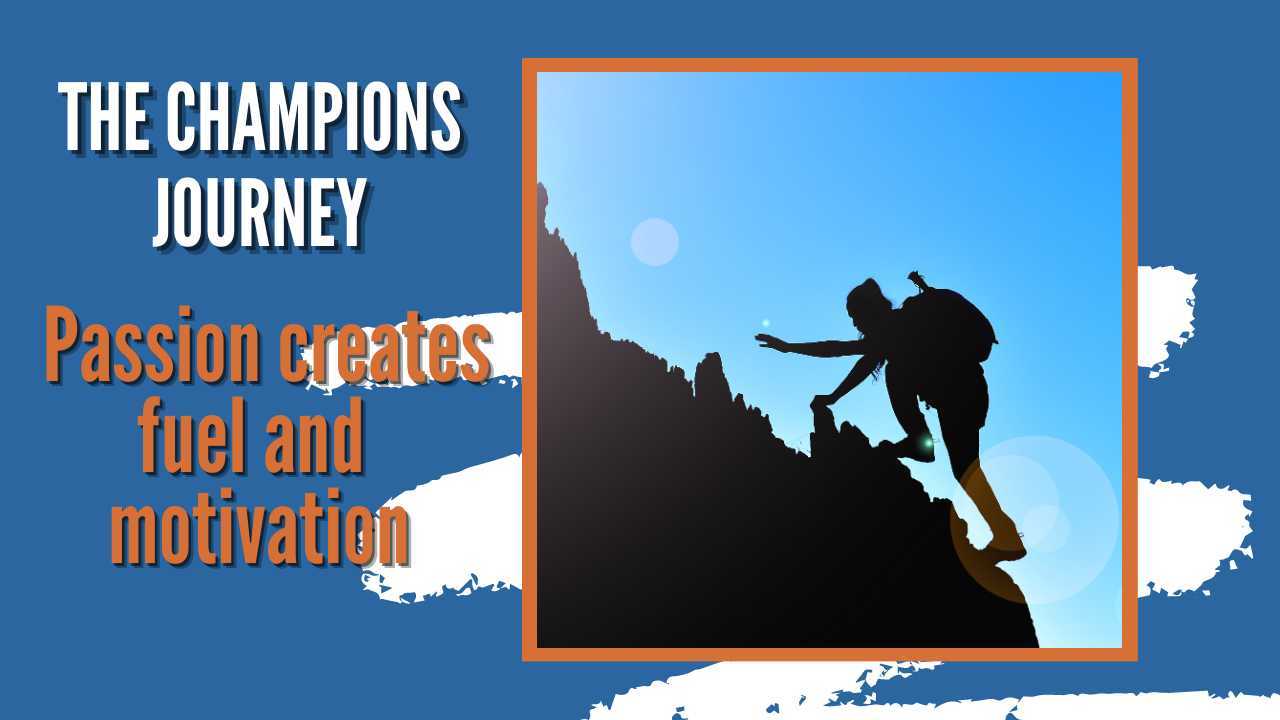 THE CHAMPIONS JOURNEY

Passion creates fuel and motivation